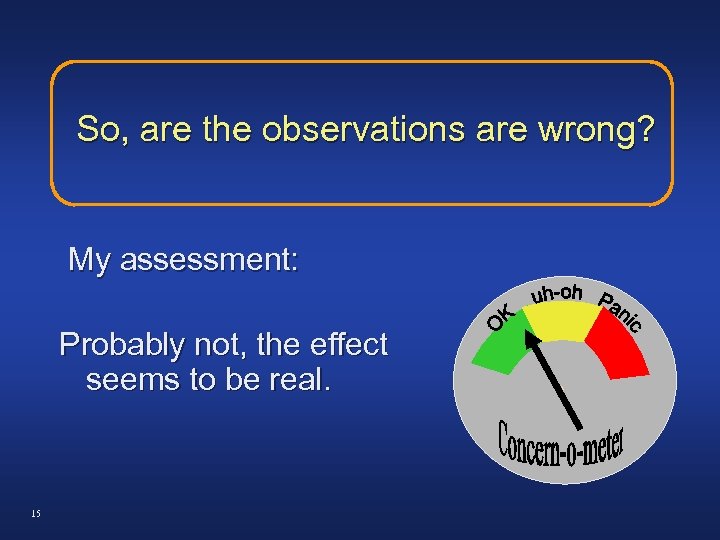 So, are the observations are wrong?

My assessment:

Probably not, the effect seems to be real.

OK
uh-oh
Panic
Concern-o-meter

15